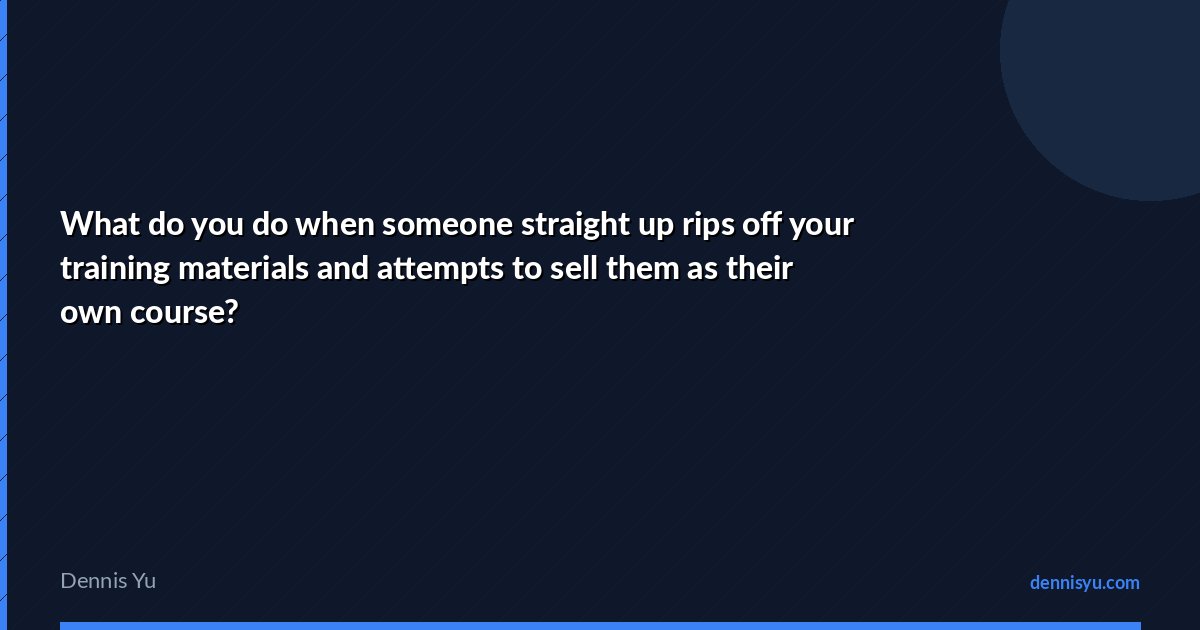 What do you do when someone straight up rips off your training materials and attempts to sell them as their own course?

Dennis Yu

dennisyu.com